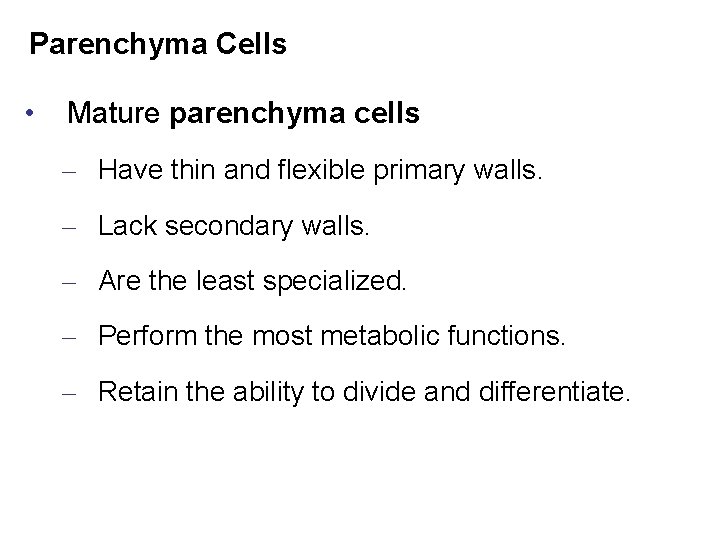 Parenchyma Cells

• Mature parenchyma cells

– Have thin and flexible primary walls.

– Lack secondary walls.

– Are the least specialized.

– Perform the most metabolic functions.

– Retain the ability to divide and differentiate.